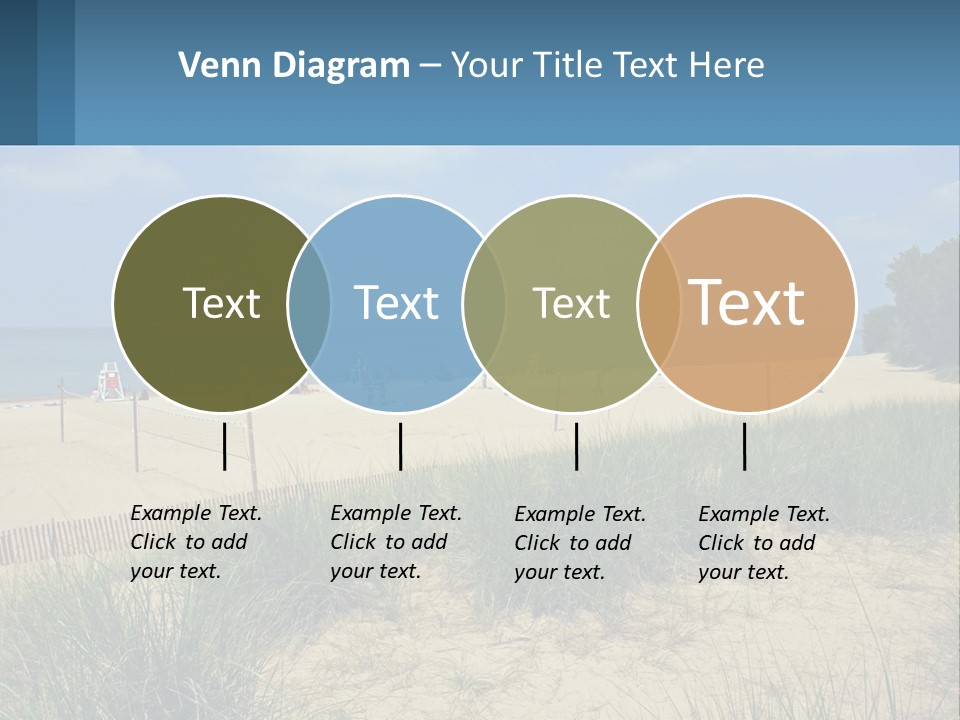 Venn Diagram – Your Title Text Here

Text

Text

Text

Text

Example Text. Click to add your text.

Example Text. Click to add your text.

Example Text. Click to add your text.

Example Text. Click to add your text.